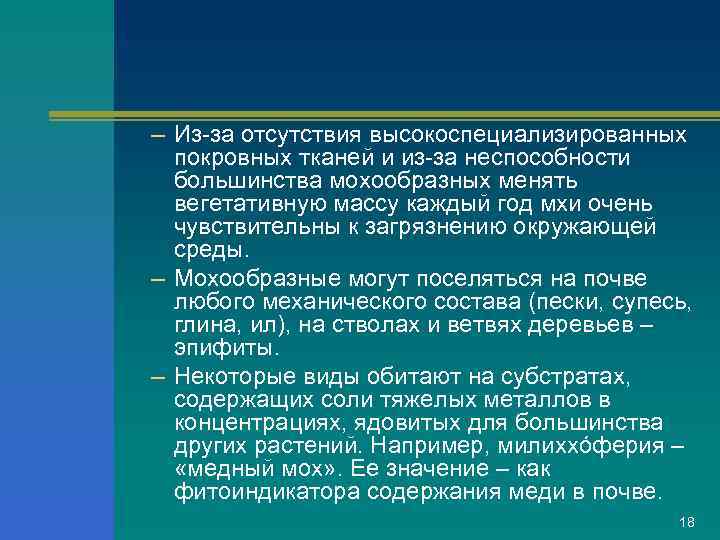 – Из-за отсутствия высокоспециализированных покровных тканей и из-за неспособности большинства мохообразных менять вегетативную массу каждый год мхи очень чувствительны к загрязнению окружающей среды.

– Мохообразные могут поселяться на почве любого механического состава (пески, супесь, глина, ил), на стволах и ветвях деревьев – эпифиты.

– Некоторые виды обитают на субстратах, содержащих соли тяжелых металлов в концентрациях, ядовитых для большинства других растений. Например, милиххо́ферия – «медный мох». Ее значение – как фитоиндикатора содержания меди в почве.

18